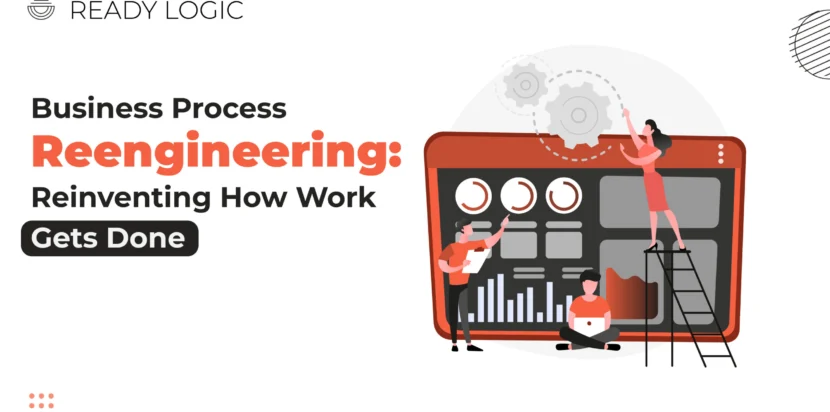 READY LOGIC

Business Process
Reengineering:
Reinventing How Work
Gets Done